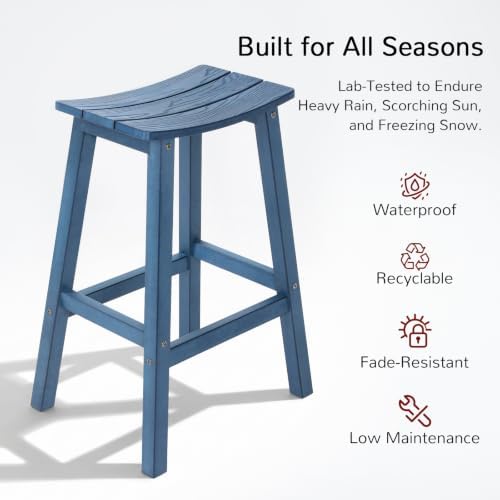 Built for All Seasons

Lab-Tested to Endure Heavy Rain, Scorching Sun, and Freezing Snow.

Waterproof

Recyclable

Fade-Resistant

Low Maintenance